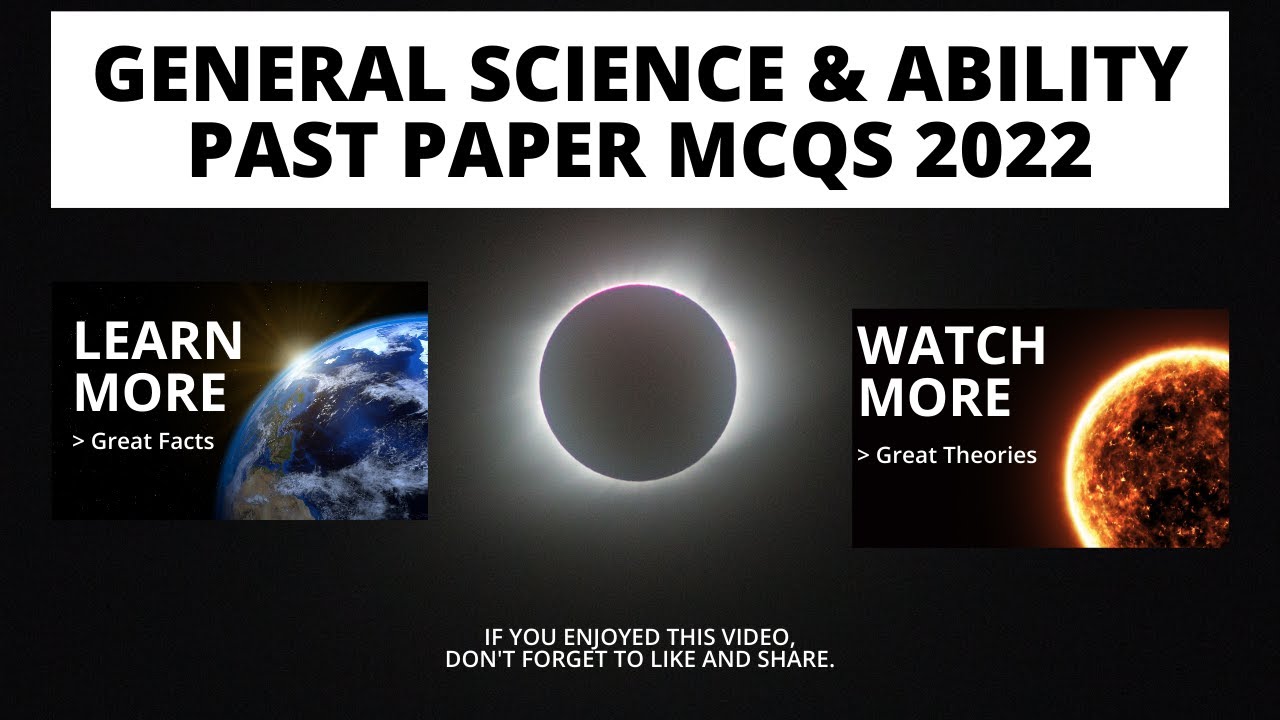 GENERAL SCIENCE & ABILITY PAST PAPER MCQS 2022

LEARN MORE
> Great Facts

WATCH MORE
> Great Theories

IF YOU ENJOYED THIS VIDEO, DON'T FORGET TO LIKE AND SHARE.